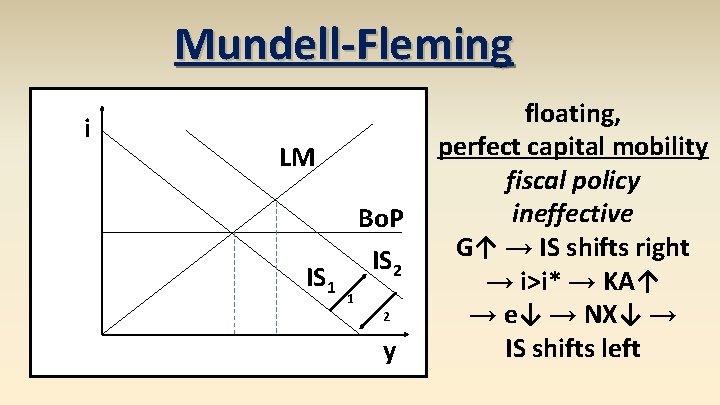 Mundell-Fleming

i

LM

BoP

$IS_1$

$IS_2$

1

2

y

floating,
perfect capital mobility
fiscal policy
ineffective
G↑ → IS shifts right
→ i>i* → KA↑
→ e↓ → NX↓ →
IS shifts left